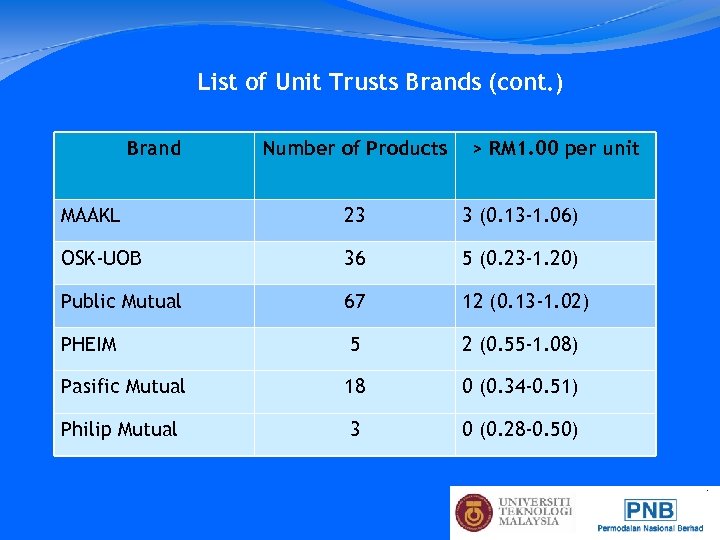 List of Unit Trusts Brands (cont.)

| Brand | Number of Products | > RM1.00 per unit |
|---|---|---|
| MAAKL | 23 | 3 (0.13-1.06) |
| OSK-UOB | 36 | 5 (0.23-1.20) |
| Public Mutual | 67 | 12 (0.13-1.02) |
| PHEIM | 5 | 2 (0.55-1.08) |
| Pasific Mutual | 18 | 0 (0.34-0.51) |
| Philip Mutual | 3 | 0 (0.28-0.50) |

UNIVERSITI TEKNOLOGI MALAYSIA

PNB
Permodalan Nasional Berhad